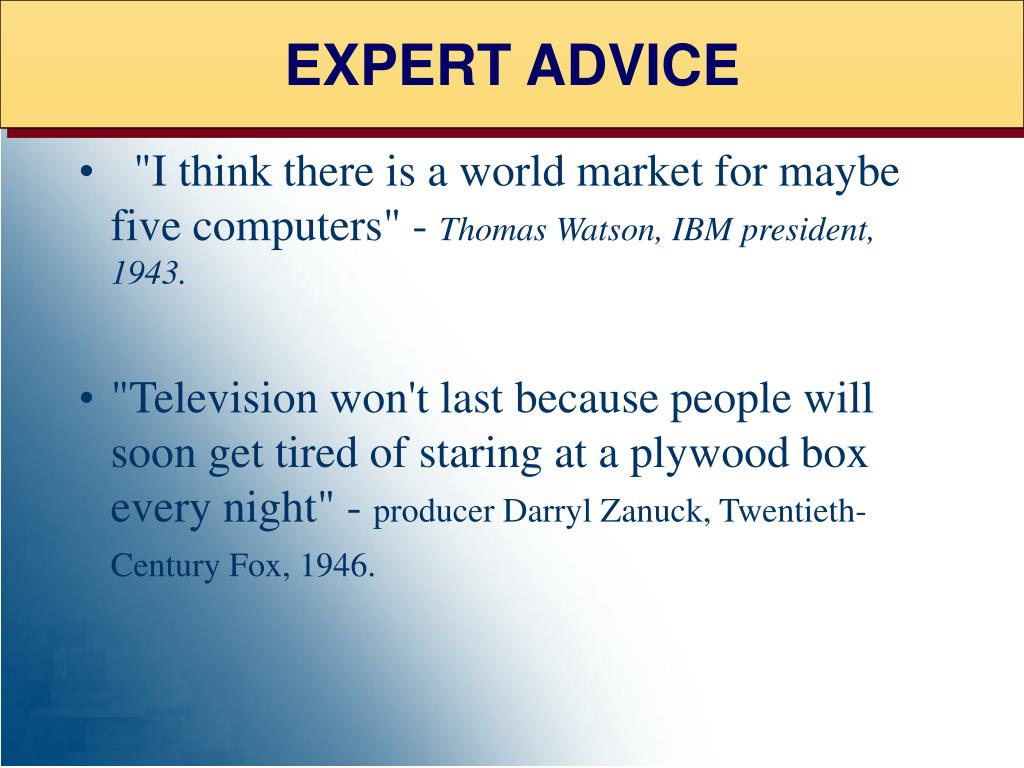 EXPERT ADVICE

• "I think there is a world market for maybe five computers" - Thomas Watson, IBM president, 1943.

• "Television won't last because people will soon get tired of staring at a plywood box every night" - producer Darryl Zanuck, Twentieth-Century Fox, 1946.